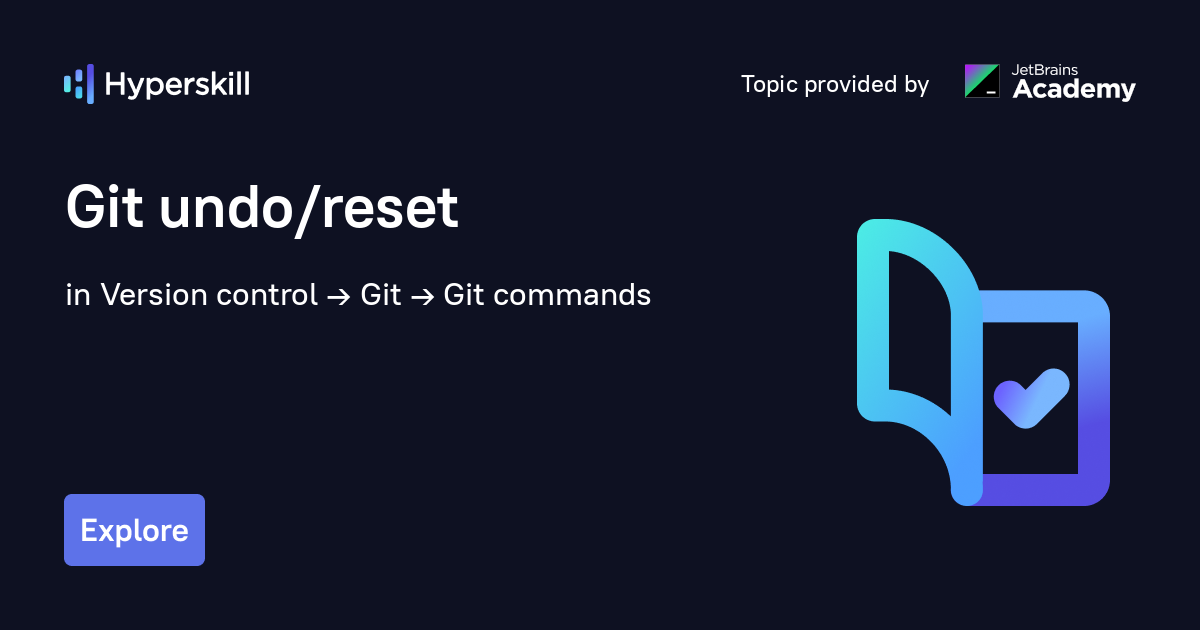 Hyperskill

Topic provided by JetBrains Academy

Git undo/reset

in Version control → Git → Git commands

Explore